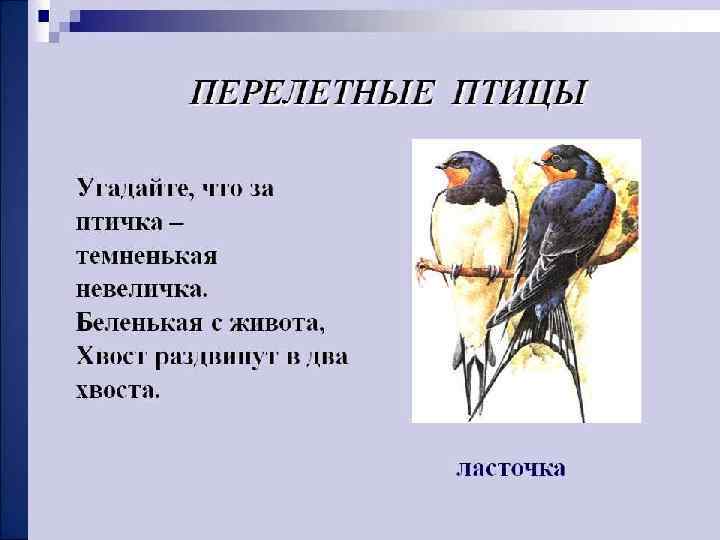 ПЕРЕЛЕТНЫЕ ПТИЦЫ

Угадайте, что за птичка – темненькая невеличка. Беленькая с живота, Хвост раздвинут в два хвоста.

ласточка